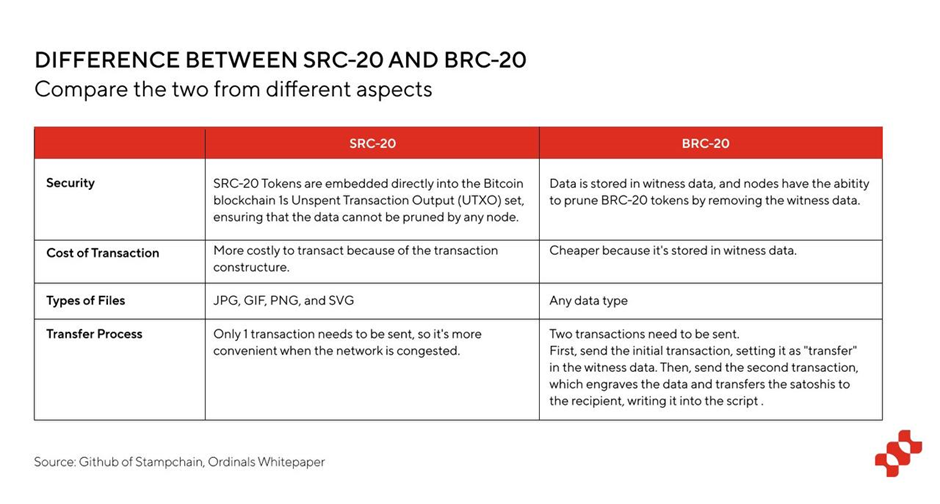 DIFFERENCE BETWEEN SRC-20 AND BRC-20
Compare the two from different aspects

| | SRC-20 | BRC-20 |
|---|---|---|
| Security | SRC-20 Tokens are embedded directly into the Bitcoin blockchain 1s Unspent Transaction Output (UTXO) set, ensuring that the data cannot be pruned by any node. | Data is stored in witness data, and nodes have the abitity to prune BRC-20 tokens by removing the witness data. |
| Cost of Transaction | More costly to transact because of the transaction constructure. | Cheaper because it's stored in witness data. |
| Types of Files | JPG, GIF, PNG, and SVG | Any data type |
| Transfer Process | Only 1 transaction needs to be sent, so it's more convenient when the network is congested. | Two transactions need to be sent. First, send the initial transaction, setting it as "transfer" in the witness data. Then, send the second transaction, which engraves the data and transfers the satoshis to the recipient, writing it into the script . |

Source: Github of Stampchain, Ordinals Whitepaper